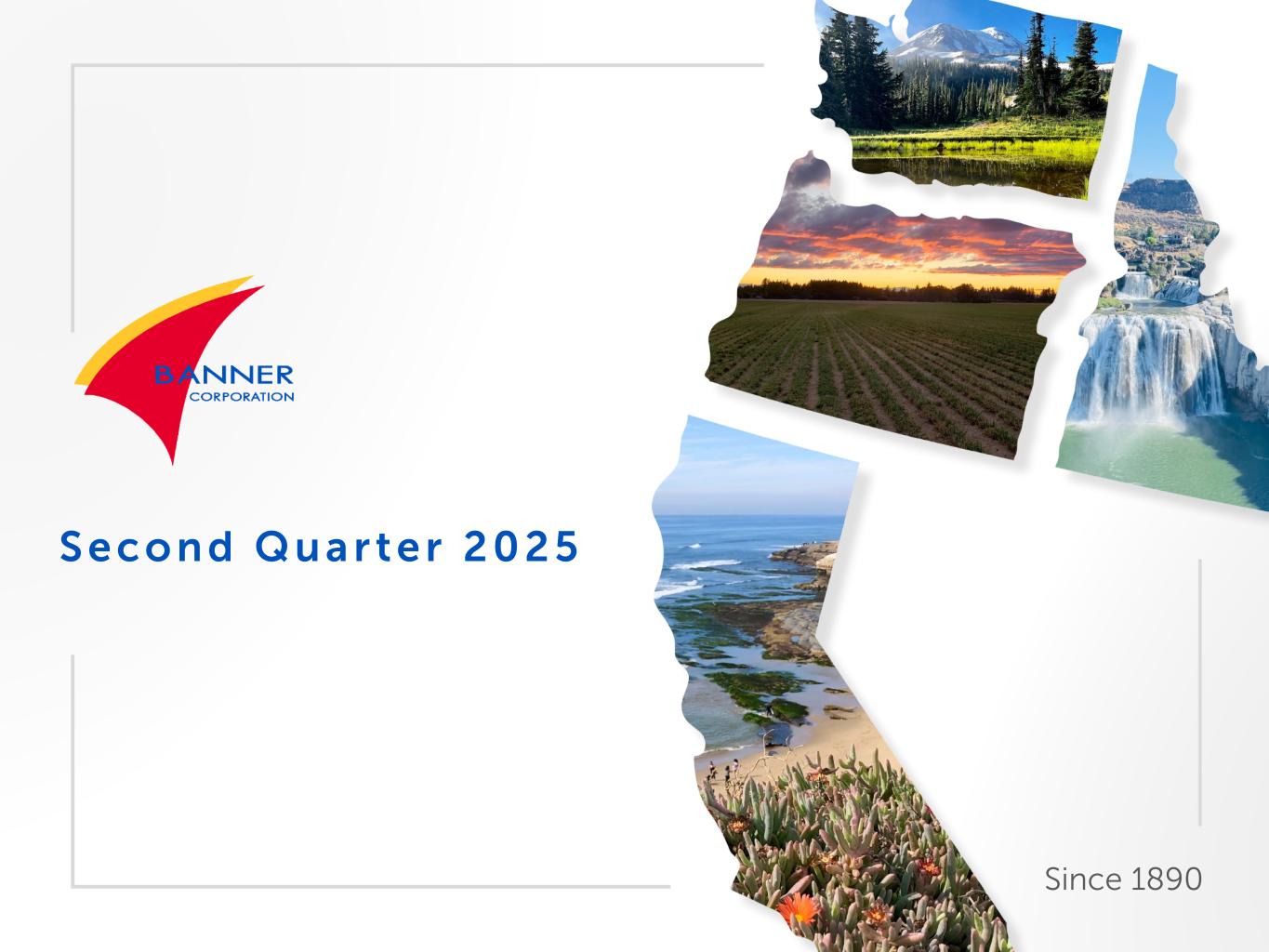 BANNER
CORPORATION

Second Quarter 2025

Since 1890